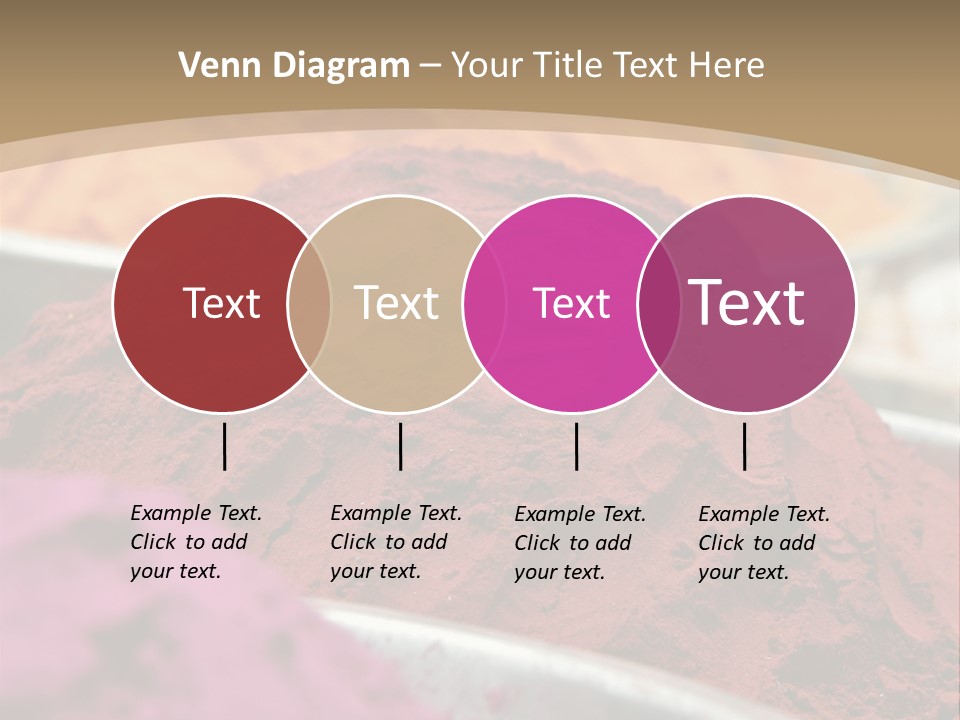 Venn Diagram – Your Title Text Here

Text

Text

Text

Text

Example Text. Click to add your text.

Example Text. Click to add your text.

Example Text. Click to add your text.

Example Text. Click to add your text.